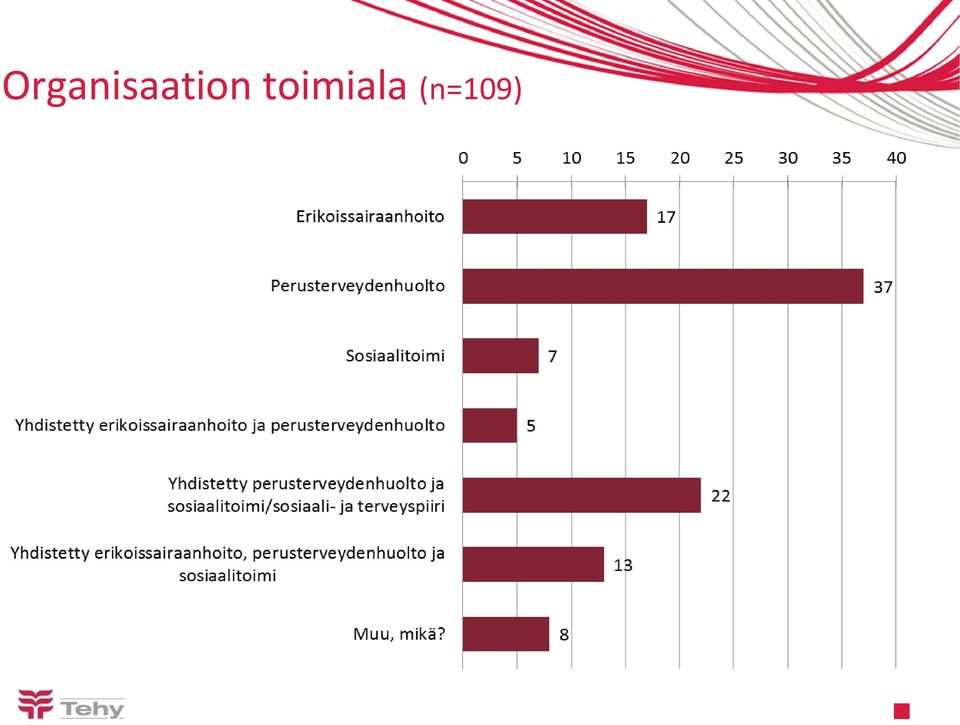 Organisaation toimiala (n=109)

0 5 10 15 20 25 30 35 40

Erikoissairaanhoito 17

Perusterveydenhuolto 37

Sosiaalitoimi 7

Yhdistetty erikoissairaanhoito ja perusterveydenhuolto 5

Yhdistetty perusterveydenhuolto ja sosiaalitoimi/sosiaali- ja terveyspiiri 22

Yhdistetty erikoissairaanhoito, perusterveydenhuolto ja sosiaalitoimi 13

Muu, mikä? 8

Tehy